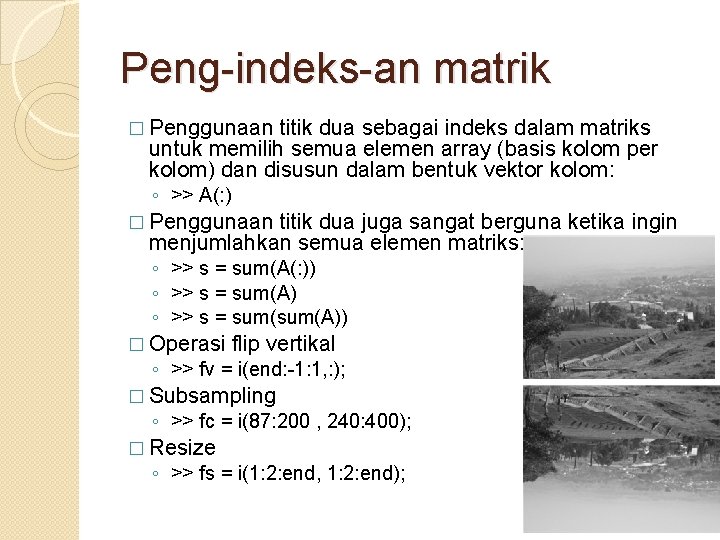 Peng-indeks-an matrik

□ Penggunaan titik dua sebagai indeks dalam matriks untuk memilih semua elemen array (basis kolom per kolom) dan disusun dalam bentuk vektor kolom:

◦ >> A(:)

□ Penggunaan titik dua juga sangat berguna ketika ingin menjumlahkan semua elemen matriks:

◦ >> s = sum(A(:))
◦ >> s = sum(A)
◦ >> s = sum(sum(A))

□ Operasi flip vertikal

◦ >> fv = i(end:-1:1,:);

□ Subsampling

◦ >> fc = i(87:200 , 240:400);

□ Resize

◦ >> fs = i(1:2:end, 1:2:end);